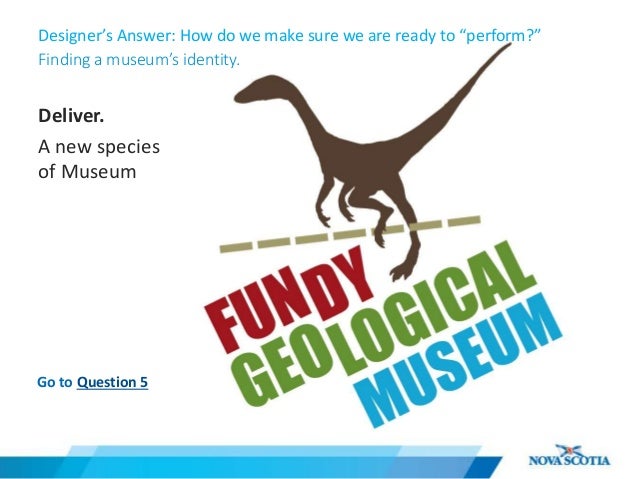 Designer's Answer: How do we make sure we are ready to "perform?"
Finding a museum's identity.

Deliver.

A new species of Museum

FUNDY GEOLOGICAL MUSEUM

Go to Question 5

NOVA SCOTIA